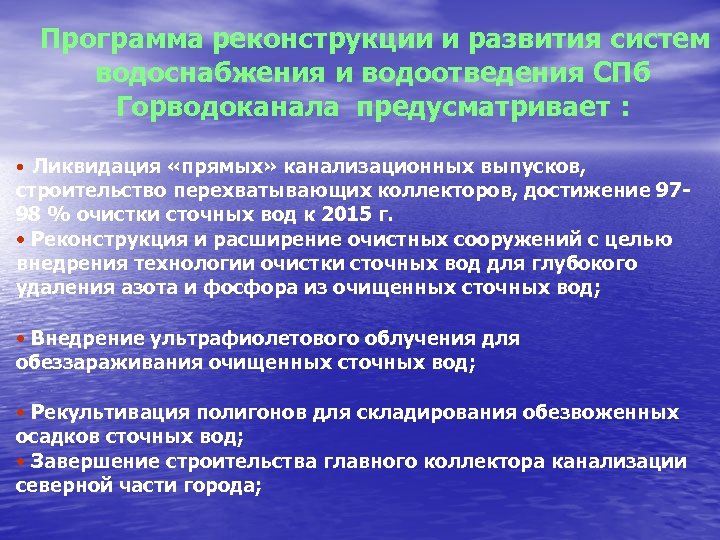 Программа реконструкции и развития систем водоснабжения и водоотведения СПб Горводоканала предусматривает :

• Ликвидация «прямых» канализационных выпусков, строительство перехватывающих коллекторов, достижение 97-98 % очистки сточных вод к 2015 г.
• Реконструкция и расширение очистных сооружений с целью внедрения технологии очистки сточных вод для глубокого удаления азота и фосфора из очищенных сточных вод;

• Внедрение ультрафиолетового облучения для обеззараживания очищенных сточных вод;

• Рекультивация полигонов для складирования обезвоженных осадков сточных вод;
• Завершение строительства главного коллектора канализации северной части города;